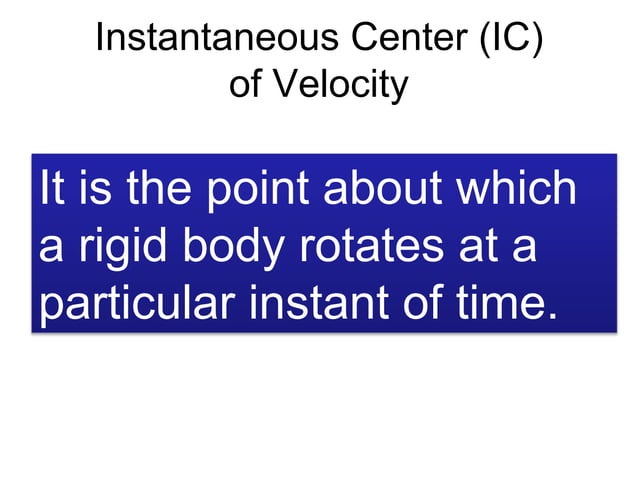 Instantaneous Center (IC) of Velocity

It is the point about which a rigid body rotates at a particular instant of time.